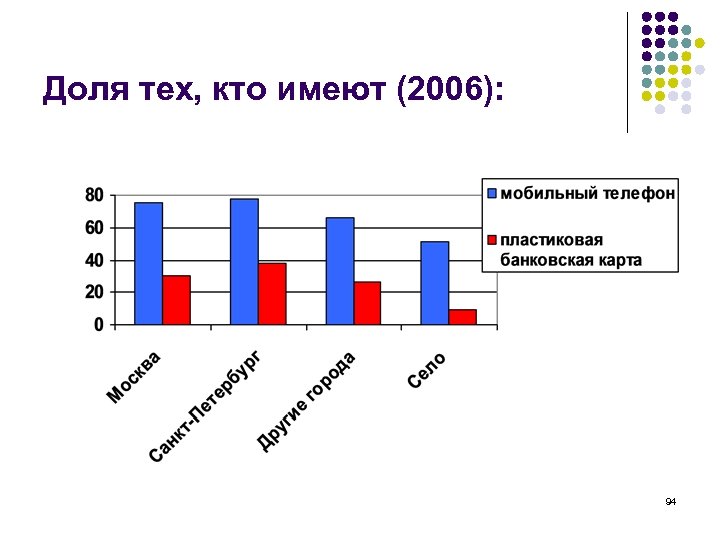 Доля тех, кто имеют (2006):

80
60
40
20
0

мобильный телефон
пластиковая банковская карта

Москва
Санкт-Петербург
Другие города
Село

94